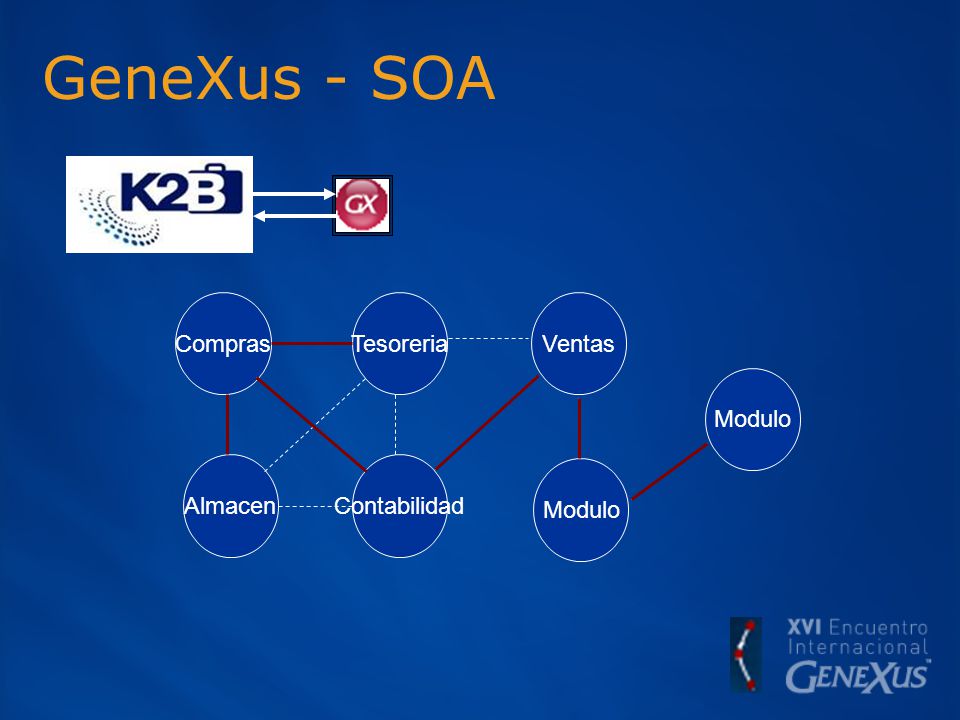 GeneXus - SOA

K2B

GX

Compras

Tesoreria

Ventas

Modulo

Almacen

Contabilidad

Modulo

XVI Encuentro Internacional GENEXUS